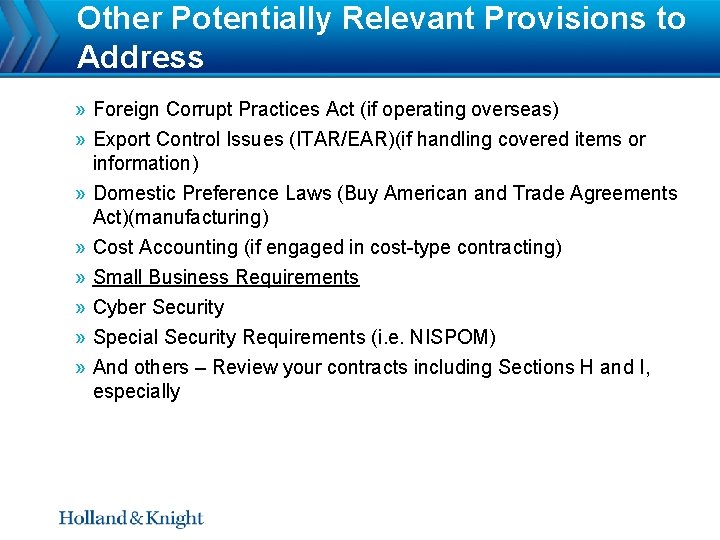 Other Potentially Relevant Provisions to Address

» Foreign Corrupt Practices Act (if operating overseas)
» Export Control Issues (ITAR/EAR)(if handling covered items or information)
» Domestic Preference Laws (Buy American and Trade Agreements Act)(manufacturing)
» Cost Accounting (if engaged in cost-type contracting)
» Small Business Requirements
» Cyber Security
» Special Security Requirements (i.e. NISPOM)
» And others – Review your contracts including Sections H and I, especially

Holland & Knight